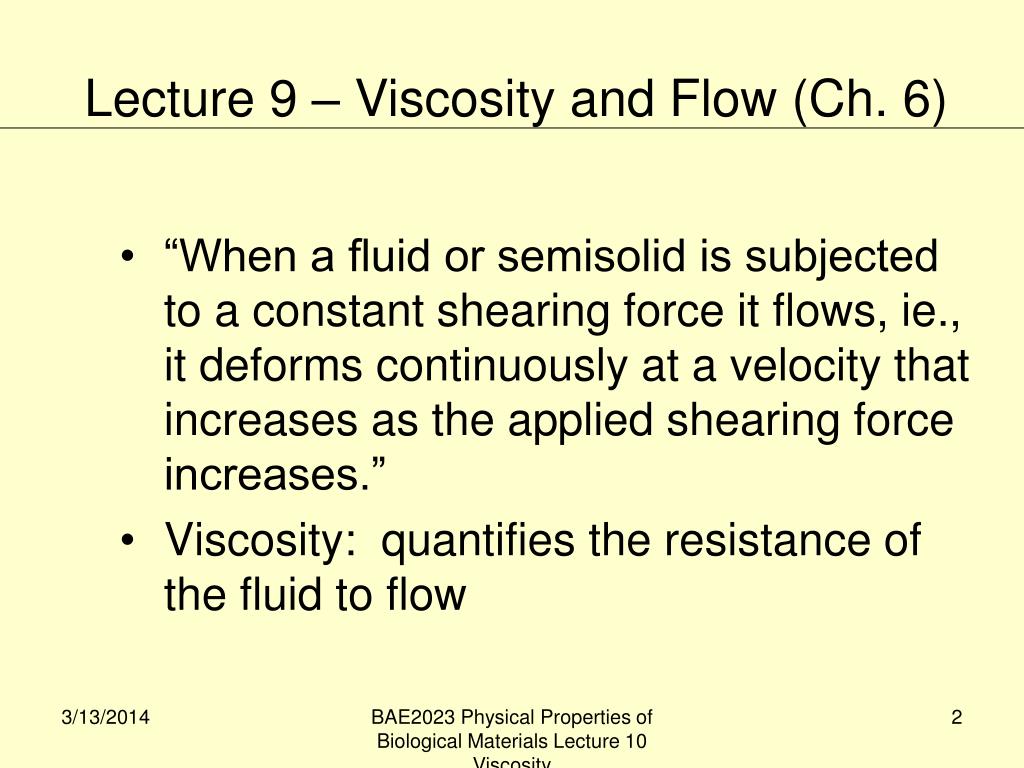 Lecture 9 – Viscosity and Flow (Ch. 6)

• “When a fluid or semisolid is subjected to a constant shearing force it flows, ie., it deforms continuously at a velocity that increases as the applied shearing force increases.”

• Viscosity: quantifies the resistance of the fluid to flow

3/13/2014

BAE2023 Physical Properties of Biological Materials Lecture 10 Viscosity

2